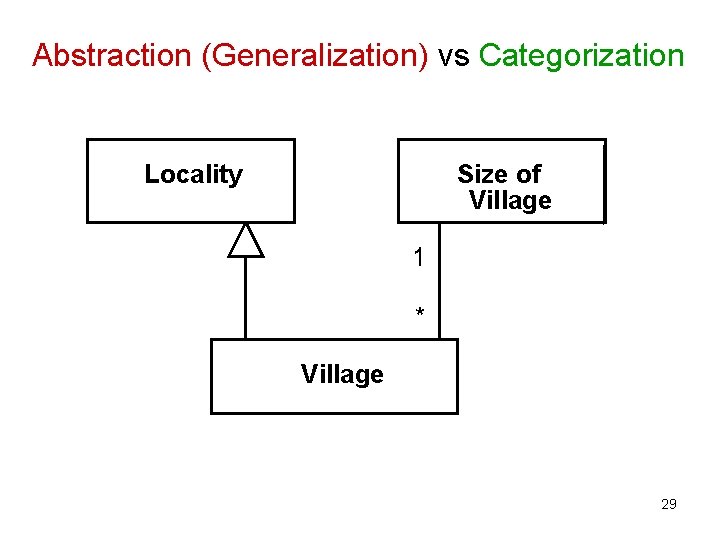 Abstraction (Generalization) vs Categorization

Locality

Size of Village

1

*

Village

29